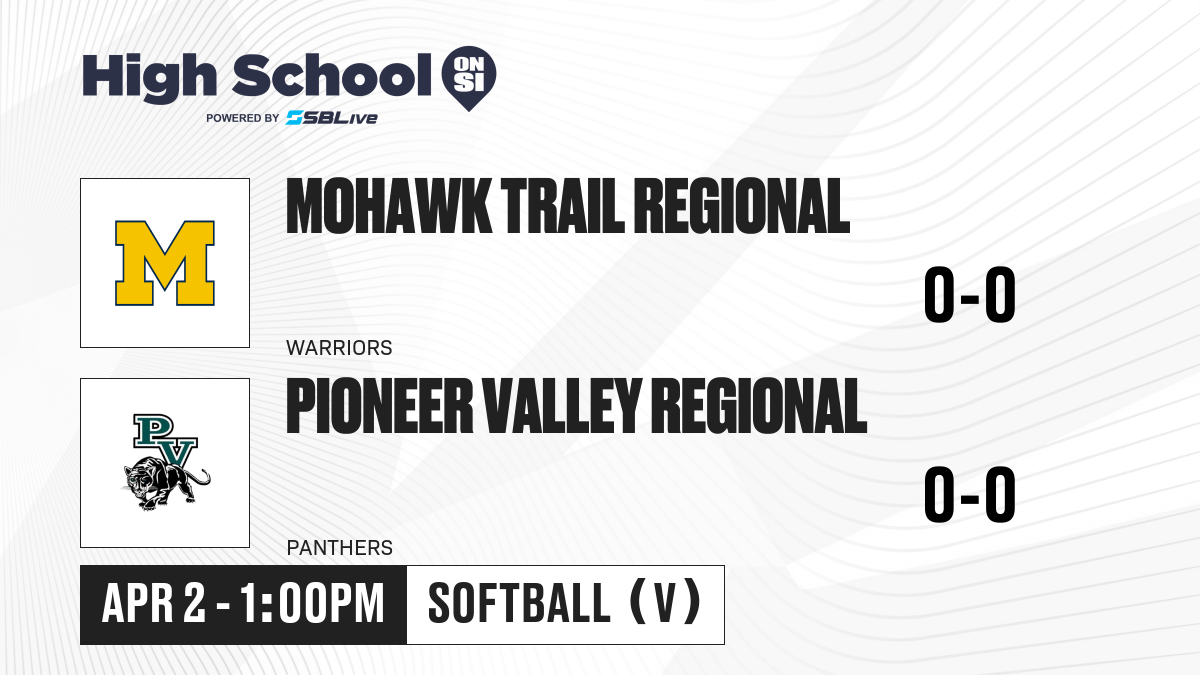 High School ON SI
POWERED BY SBLive

M

MOHAWK TRAIL REGIONAL

0-0

WARRIORS

PV

PIONEER VALLEY REGIONAL

0-0

PANTHERS

APR 2 - 1:00PM

SOFTBALL (V)